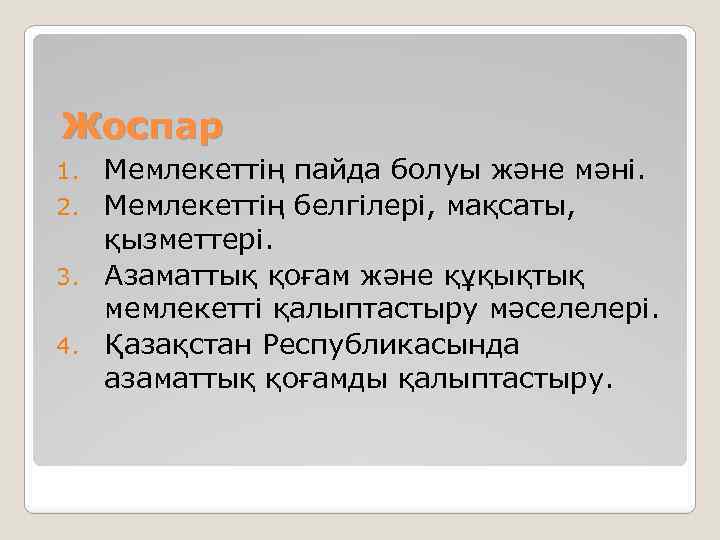 Жоспар

1. Мемлекеттің пайда болуы және мәні.
2. Мемлекеттің белгілері, мақсаты, қызметтері.
3. Азаматтық қоғам және құқықтық мемлекетті қалыптастыру мәселелері.
4. Қазақстан Республикасында азаматтық қоғамды қалыптастыру.